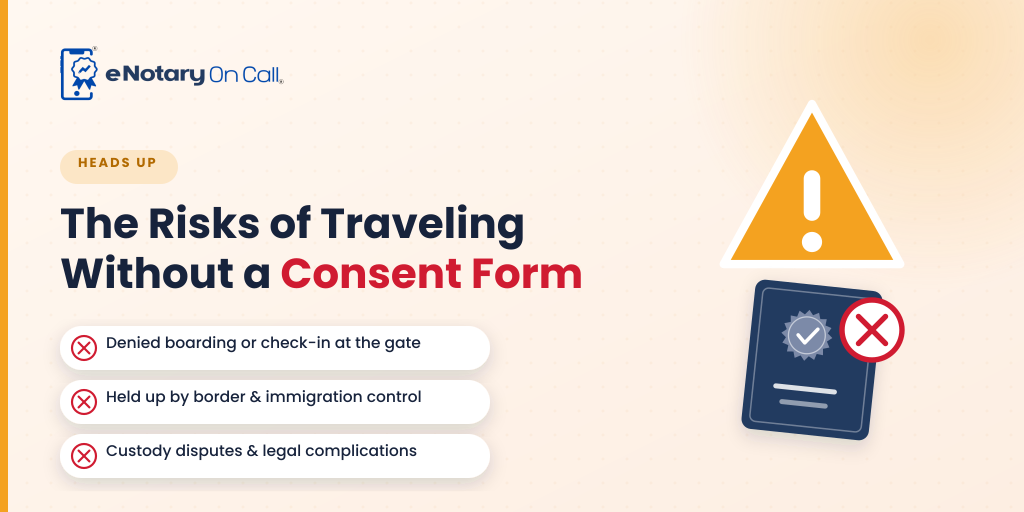 eNotary On Call

HEADS UP

The Risks of Traveling Without a Consent Form

Denied boarding or check-in at the gate

Held up by border & immigration control

Custody disputes & legal complications